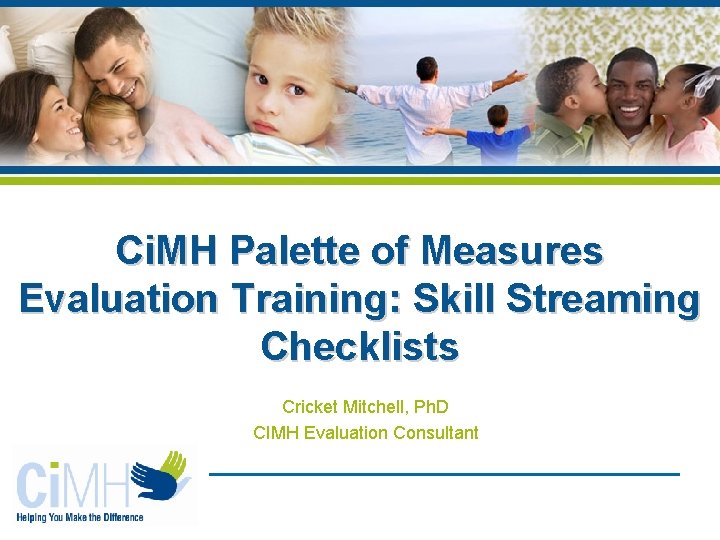 CiMH Palette of Measures Evaluation Training: Skill Streaming Checklists

Cricket Mitchell, PhD
CIMH Evaluation Consultant

CiMH
Helping You Make the Difference